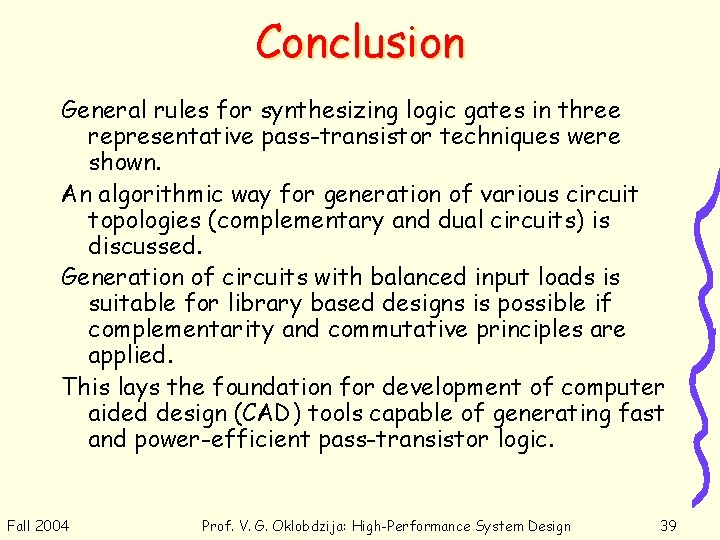 Conclusion

General rules for synthesizing logic gates in three representative pass-transistor techniques were shown.

An algorithmic way for generation of various circuit topologies (complementary and dual circuits) is discussed.

Generation of circuits with balanced input loads is suitable for library based designs is possible if complementarity and commutative principles are applied.

This lays the foundation for development of computer aided design (CAD) tools capable of generating fast and power-efficient pass-transistor logic.

Fall 2004

Prof. V. G. Oklobdzija: High-Performance System Design

39